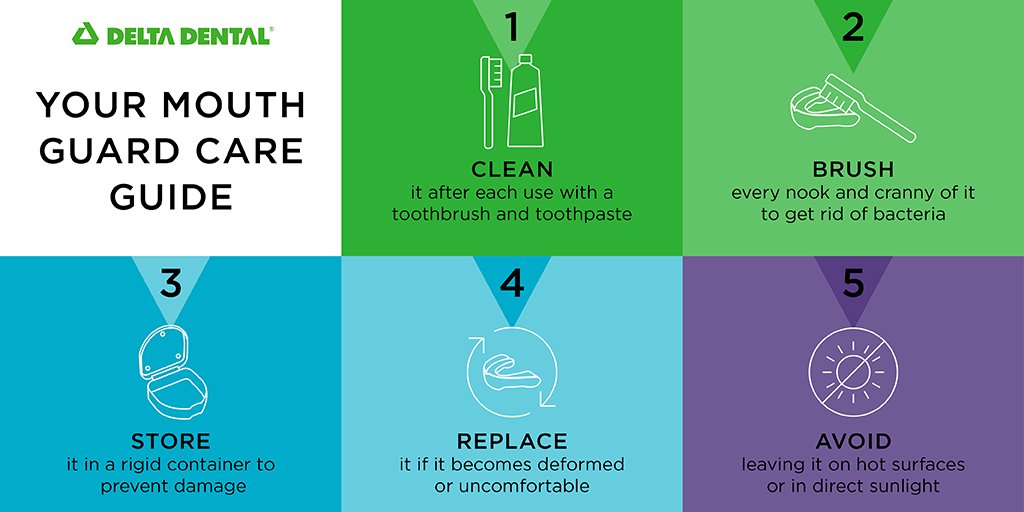 DELTA DENTAL®

YOUR MOUTH GUARD CARE GUIDE

1
CLEAN
it after each use with a toothbrush and toothpaste

2
BRUSH
every nook and cranny of it to get rid of bacteria

3
STORE
it in a rigid container to prevent damage

4
REPLACE
it if it becomes deformed or uncomfortable

5
AVOID
leaving it on hot surfaces or in direct sunlight